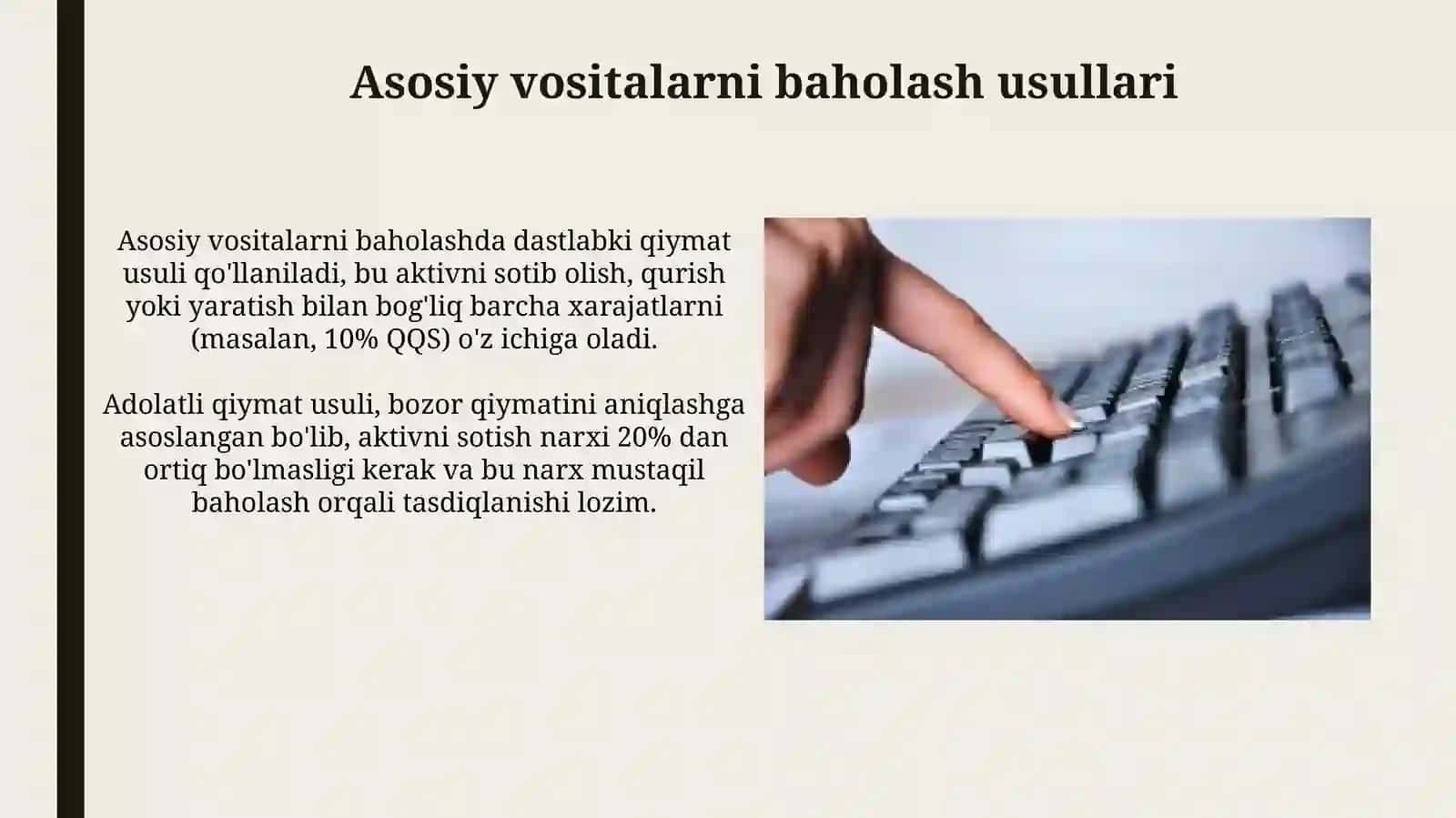 Asosiy vositalarni baholash usullari

Asosiy vositalarni baholashda dastlabki qiymat usuli qo'llaniladi, bu aktivni sotib olish, qurish yoki yaratish bilan bog'liq barcha xarajatlarni (masalan, 10% QQS) o'z ichiga oladi.

Adolatli qiymat usuli, bozor qiymatini aniqlashga asoslangan bo'lib, aktivni sotish narxi 20% dan ortiq bo'lmasligi kerak va bu narx mustaqil baholash orqali tasdiqlanishi lozim.